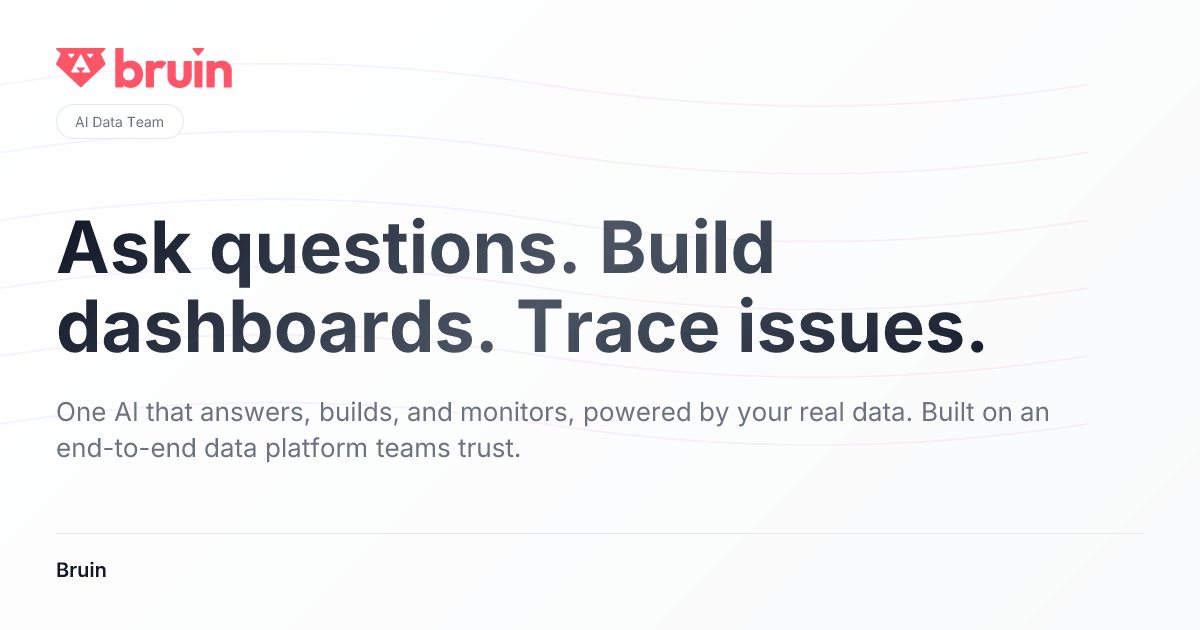 bruin

AI Data Team

Ask questions. Build dashboards. Trace issues.

One AI that answers, builds, and monitors, powered by your real data. Built on an end-to-end data platform teams trust.

Bruin